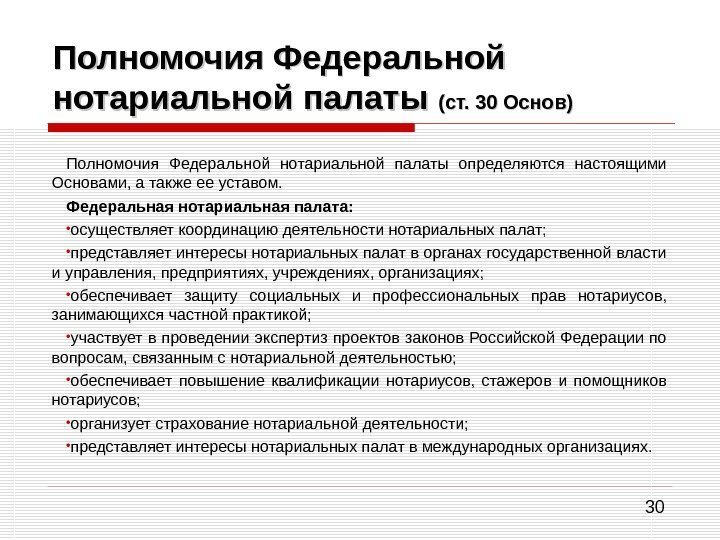 Полномочия Федеральной нотариальной палаты (ст. 30 Основ)

Полномочия Федеральной нотариальной палаты определяются настоящими Основами, а также ее уставом.

Федеральная нотариальная палата:

•осуществляет координацию деятельности нотариальных палат;

•представляет интересы нотариальных палат в органах государственной власти и управления, предприятиях, учреждениях, организациях;

•обеспечивает защиту социальных и профессиональных прав нотариусов, занимающихся частной практикой;

•участвует в проведении экспертиз проектов законов Российской Федерации по вопросам, связанным с нотариальной деятельностью;

•обеспечивает повышение квалификации нотариусов, стажеров и помощников нотариусов;

•организует страхование нотариальной деятельности;

•представляет интересы нотариальных палат в международных организациях.

30